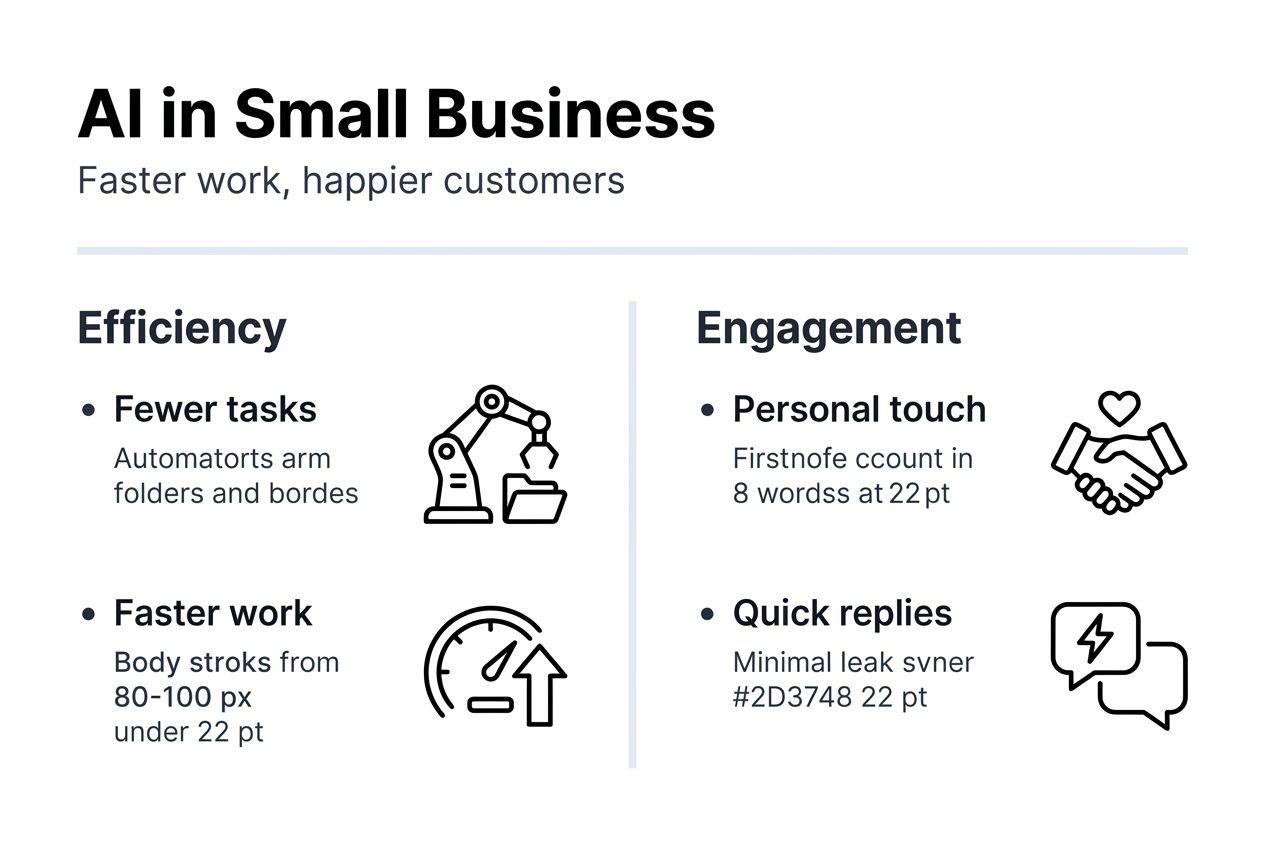 AI in Small Business

Faster work, happier customers

Efficiency

• Fewer tasks

Automatorts arm folders and bordes

• Faster work

Body stroks from 80-100 px under 22 pt

Engagement

• Personal touch

Firstnofe ccount in 8 wordss at 22 pt

• Quick replies

Minimal leak svner #2D3748 22 pt